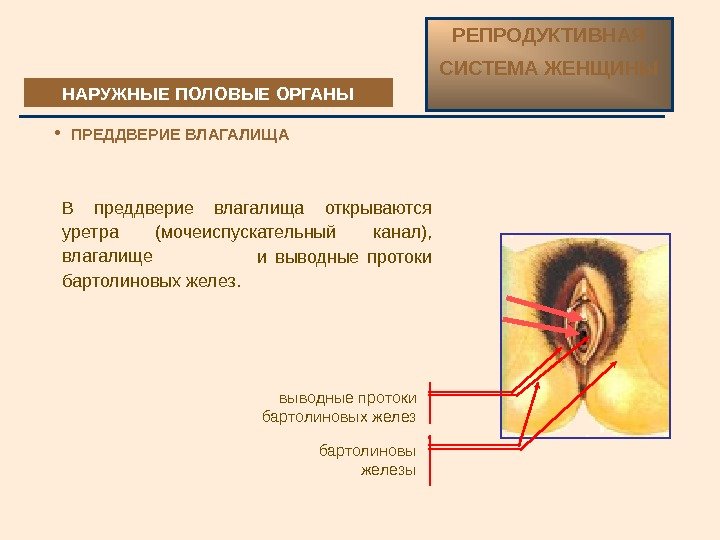 РЕПРОДУКТИВНАЯ СИСТЕМА ЖЕНЩИНЫ

НАРУЖНЫЕ ПОЛОВЫЕ ОРГАНЫ

• ПРЕДДВЕРИЕ ВЛАГАЛИЩА

В преддверие влагалища открываются уретра (мочеиспускательный канал), влагалище и выводные протоки бартолиновых желез.

выводные протоки бартолиновых желез

бартолиновы железы